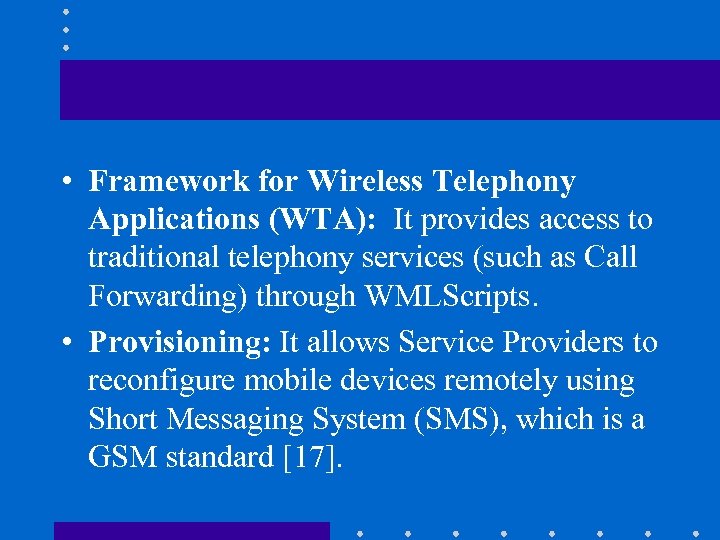 • Framework for Wireless Telephony Applications (WTA): It provides access to traditional telephony services (such as Call Forwarding) through WMLScripts.

• Provisioning: It allows Service Providers to reconfigure mobile devices remotely using Short Messaging System (SMS), which is a GSM standard [17].